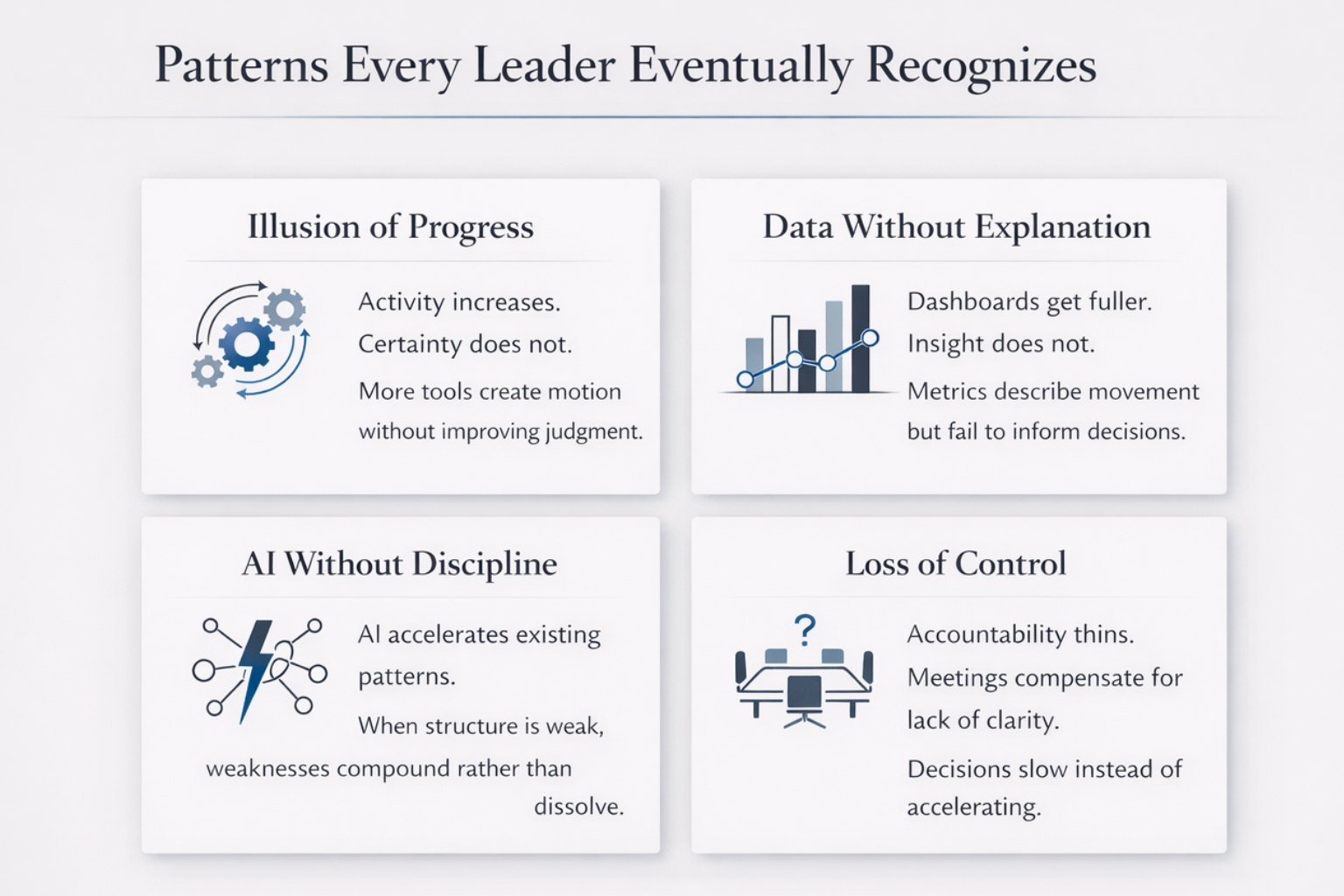 Patterns Every Leader Eventually Recognizes

Illusion of Progress

Activity increases.
Certainty does not.

More tools create motion without improving judgment.

Data Without Explanation

Dashboards get fuller.
Insight does not.

Metrics describe movement but fail to inform decisions.

AI Without Discipline

AI accelerates existing patterns.

When structure is weak, weaknesses compound rather than dissolve.

Loss of Control

?

Accountability thins.
Meetings compensate for lack of clarity.

Decisions slow instead of accelerating.